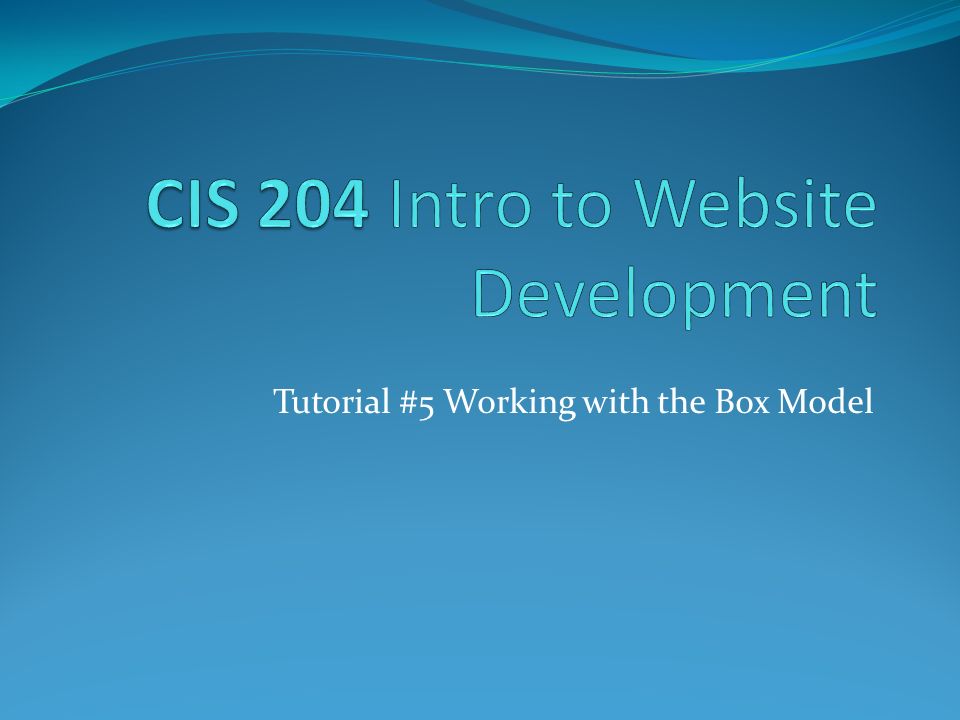 CIS 204 Intro to Website Development

Tutorial #5 Working with the Box Model